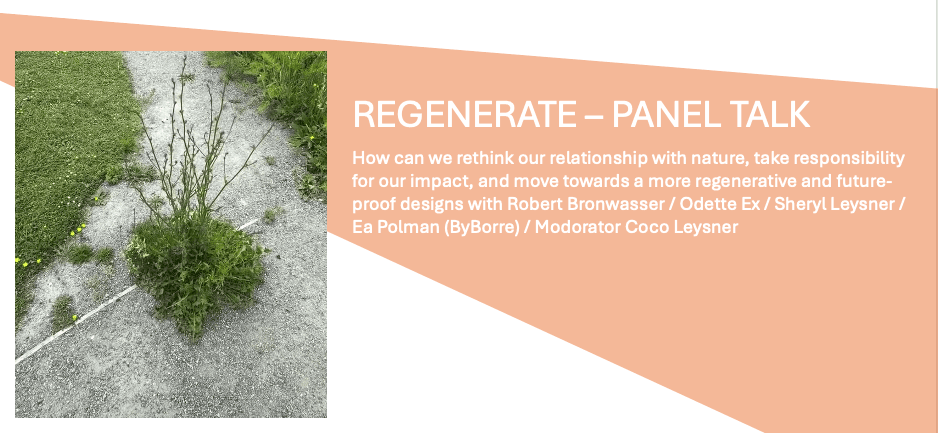 REGENERATE – PANEL TALK

How can we rethink our relationship with nature, take responsibility for our impact, and move towards a more regenerative and future-proof designs with Robert Bronwasser / Odette Ex / Sheryl Leysner / Ea Polman (ByBorre) / Modorator Coco Leysner